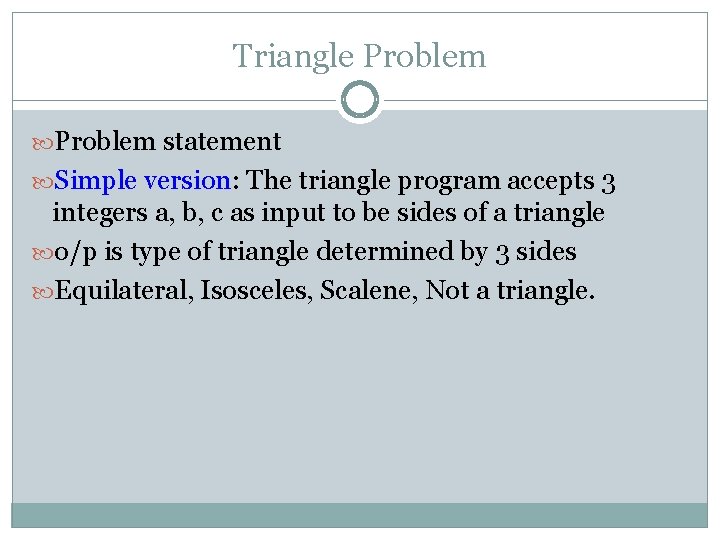 Triangle Problem

Problem statement

Simple version: The triangle program accepts 3 integers a, b, c as input to be sides of a triangle

o/p is type of triangle determined by 3 sides

Equilateral, Isosceles, Scalene, Not a triangle.